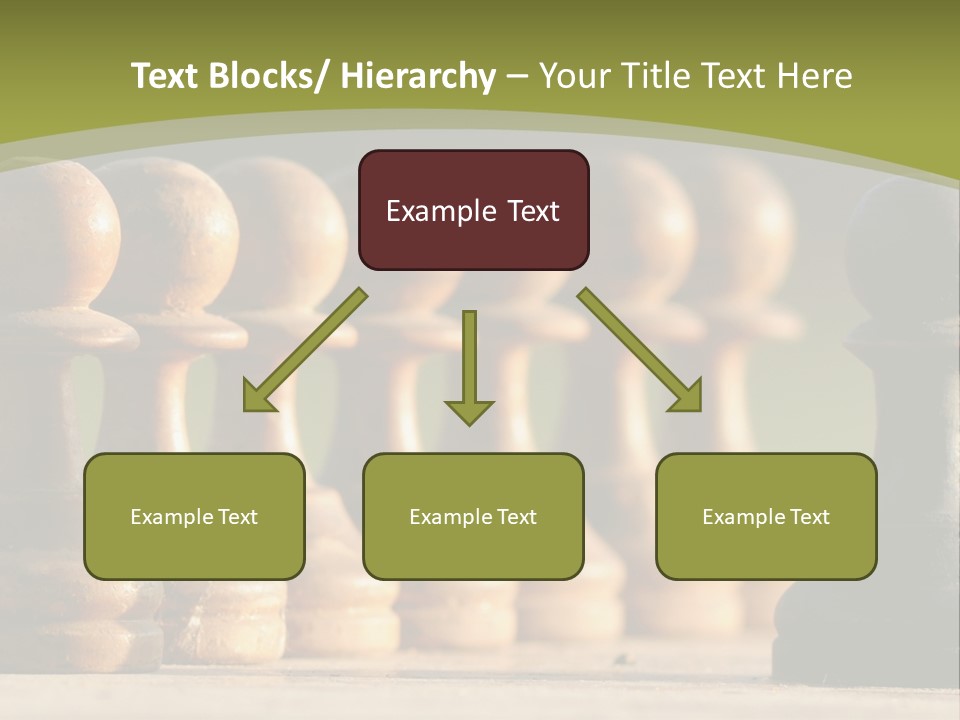 Text Blocks/ Hierarchy – Your Title Text Here

Example Text

Example Text

Example Text

Example Text